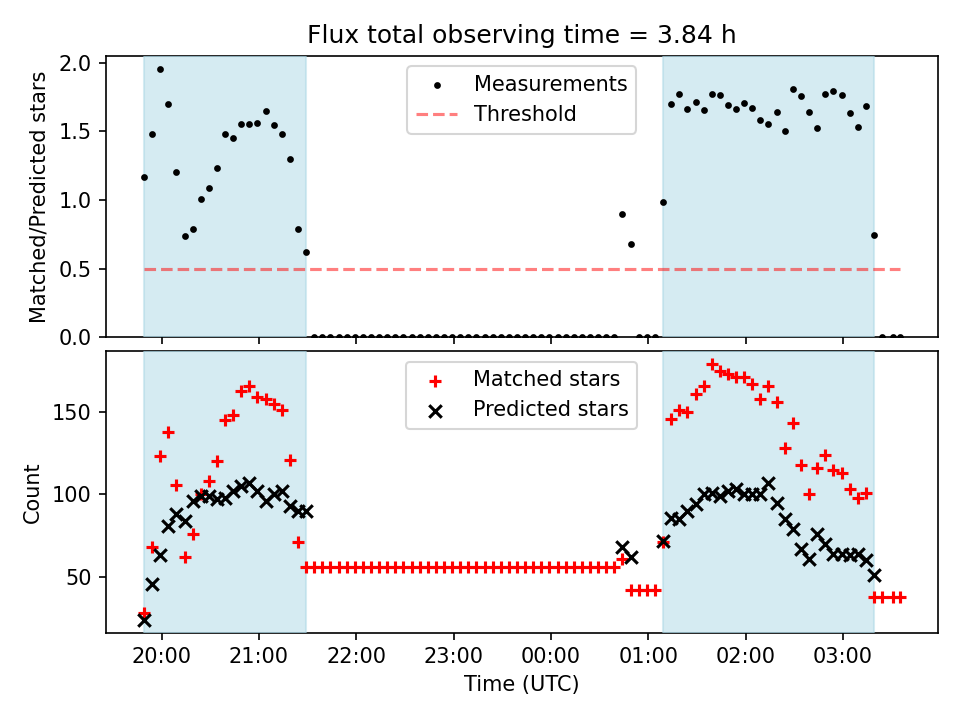 Flux total observing time = 3.84 h

Matched/Predicted stars

2.0
1.5
1.0
0.5
0.0

Measurements
Threshold

Count

150
100
50

Matched stars
Predicted stars

20:00 21:00 22:00 23:00 00:00 01:00 02:00 03:00

Time (UTC)